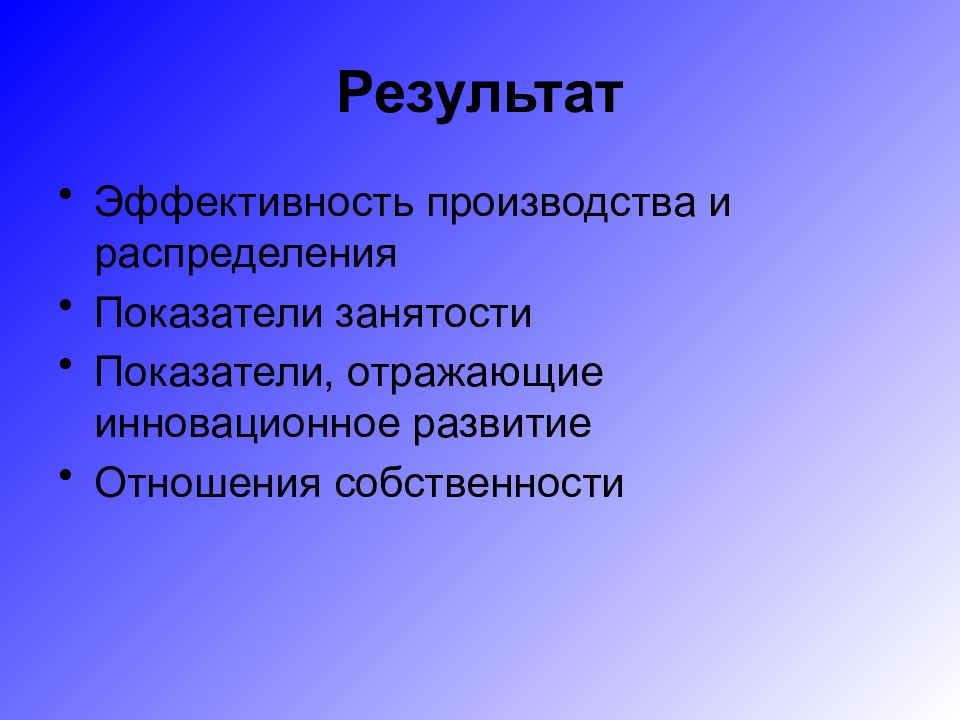 Результат

• Эффективность производства и распределения
• Показатели занятости
• Показатели, отражающие инновационное развитие
• Отношения собственности